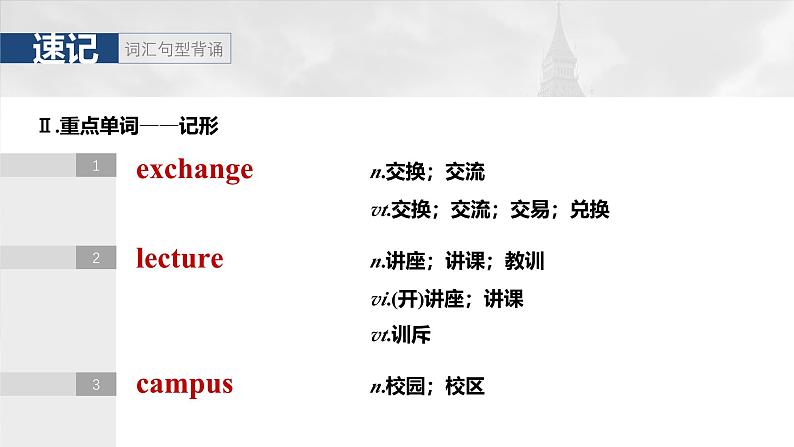 速记 词汇句型背诵

Ⅱ.重点单词——记形

1 exchange n.交换；交流
vt.交换；交流；交易；兑换

2 lecture n.讲座；讲课；教训
vi.(开)讲座；讲课
vt.训斥

3 campus n.校园；校区